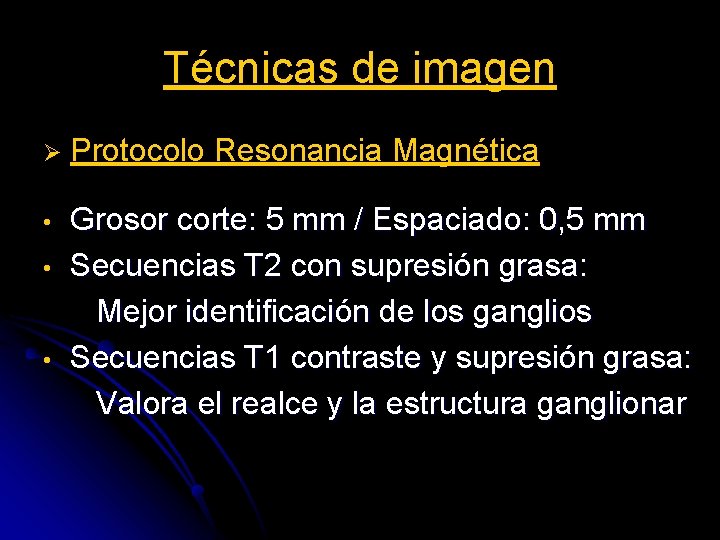 Técnicas de imagen

➢ Protocolo Resonancia Magnética

• Grosor corte: 5 mm / Espaciado: 0,5 mm
• Secuencias T2 con supresión grasa:
Mejor identificación de los ganglios
• Secuencias T1 contraste y supresión grasa:
Valora el realce y la estructura ganglionar